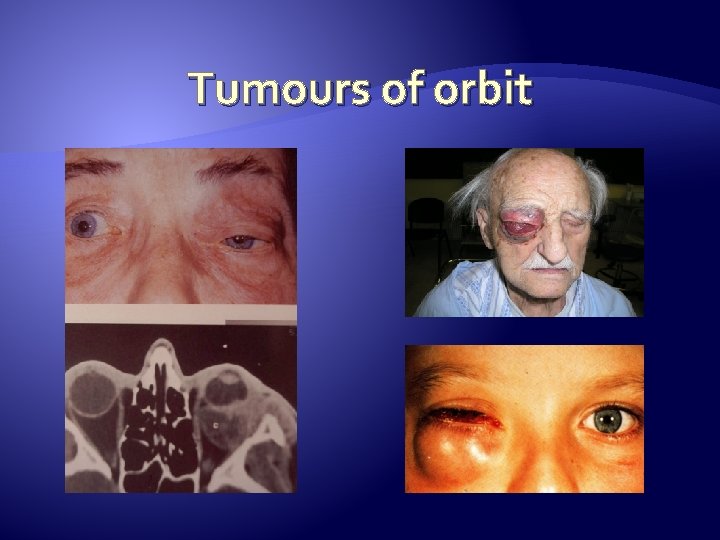 Tumours of orbit